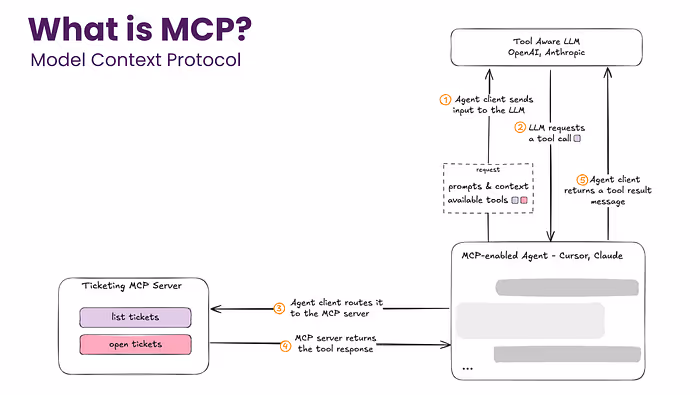 What is MCP?
Model Context Protocol

Tool Aware LLM
OpenAI, Anthropic

1 Agent client sends input to the LLM

2 LLM requests a tool call

request
prompts & context
available tools

5 Agent client returns a tool result message

MCP-enabled Agent - Cursor, Claude

...

Ticketing MCP Server
list tickets
open tickets

3 Agent client routes it to the MCP server

4 MCP server returns the tool response